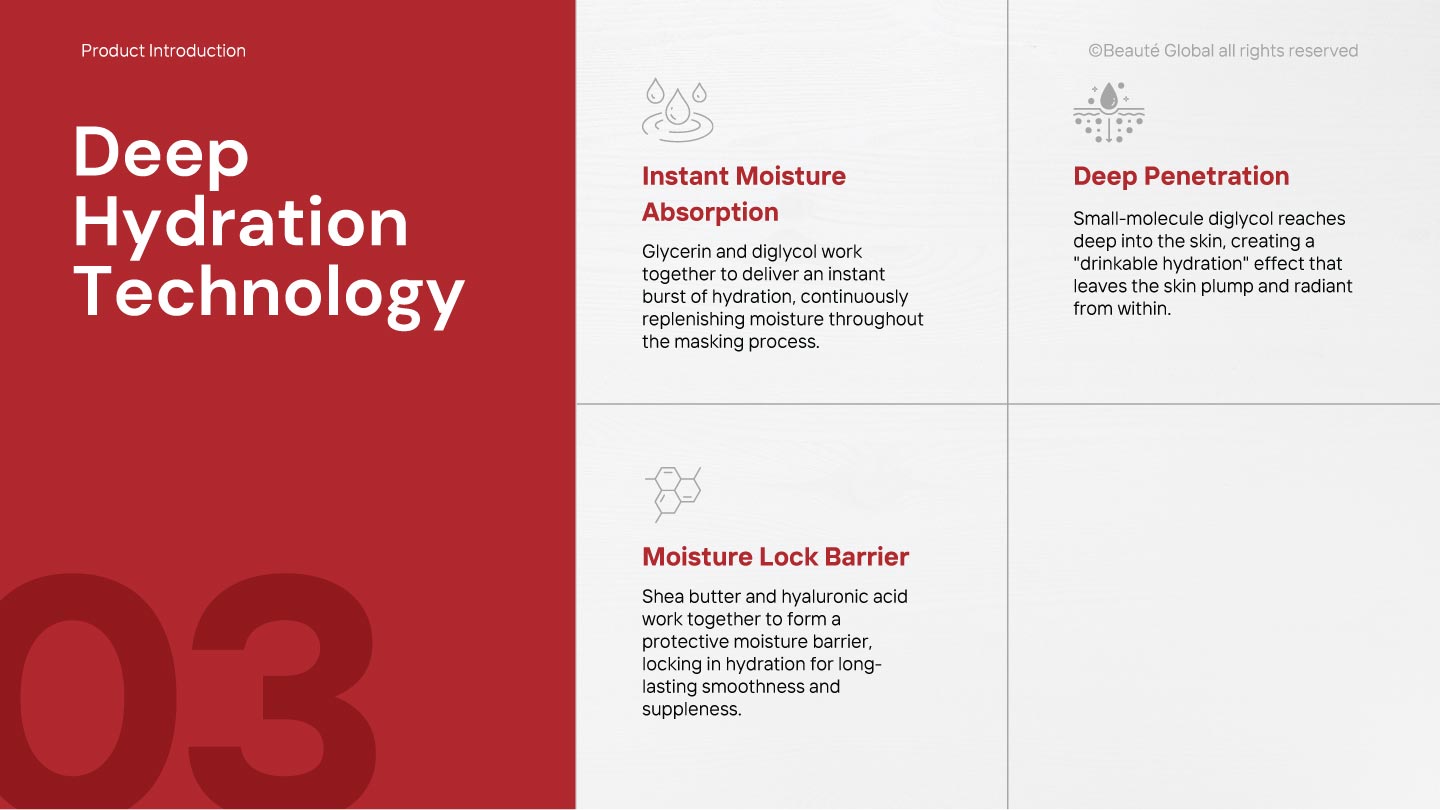 Product Introduction

©Beauté Global all rights reserved

Deep Hydration Technology

03

Instant Moisture Absorption

Glycerin and diglycol work together to deliver an instant burst of hydration, continuously replenishing moisture throughout the masking process.

Deep Penetration

Small-molecule diglycol reaches deep into the skin, creating a "drinkable hydration" effect that leaves the skin plump and radiant from within.

Moisture Lock Barrier

Shea butter and hyaluronic acid work together to form a protective moisture barrier, locking in hydration for long-lasting smoothness and suppleness.